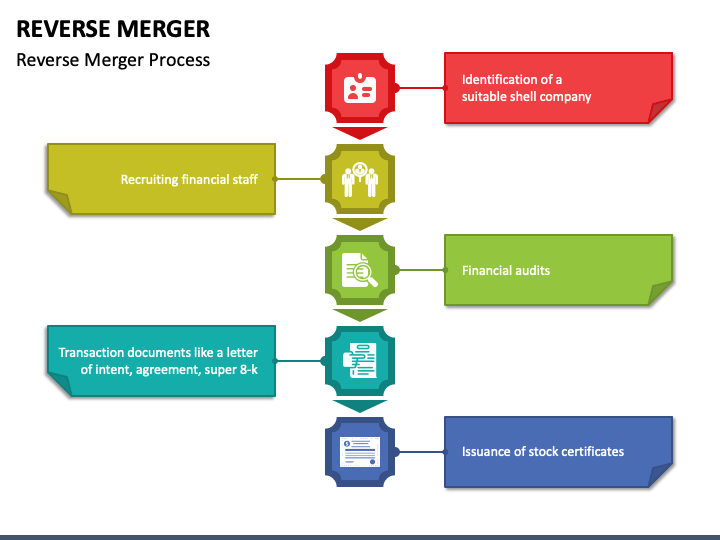 REVERSE MERGER

Reverse Merger Process

Identification of a suitable shell company

Recruiting financial staff

Financial audits

Transaction documents like a letter of intent, agreement, super 8-k

Issuance of stock certificates